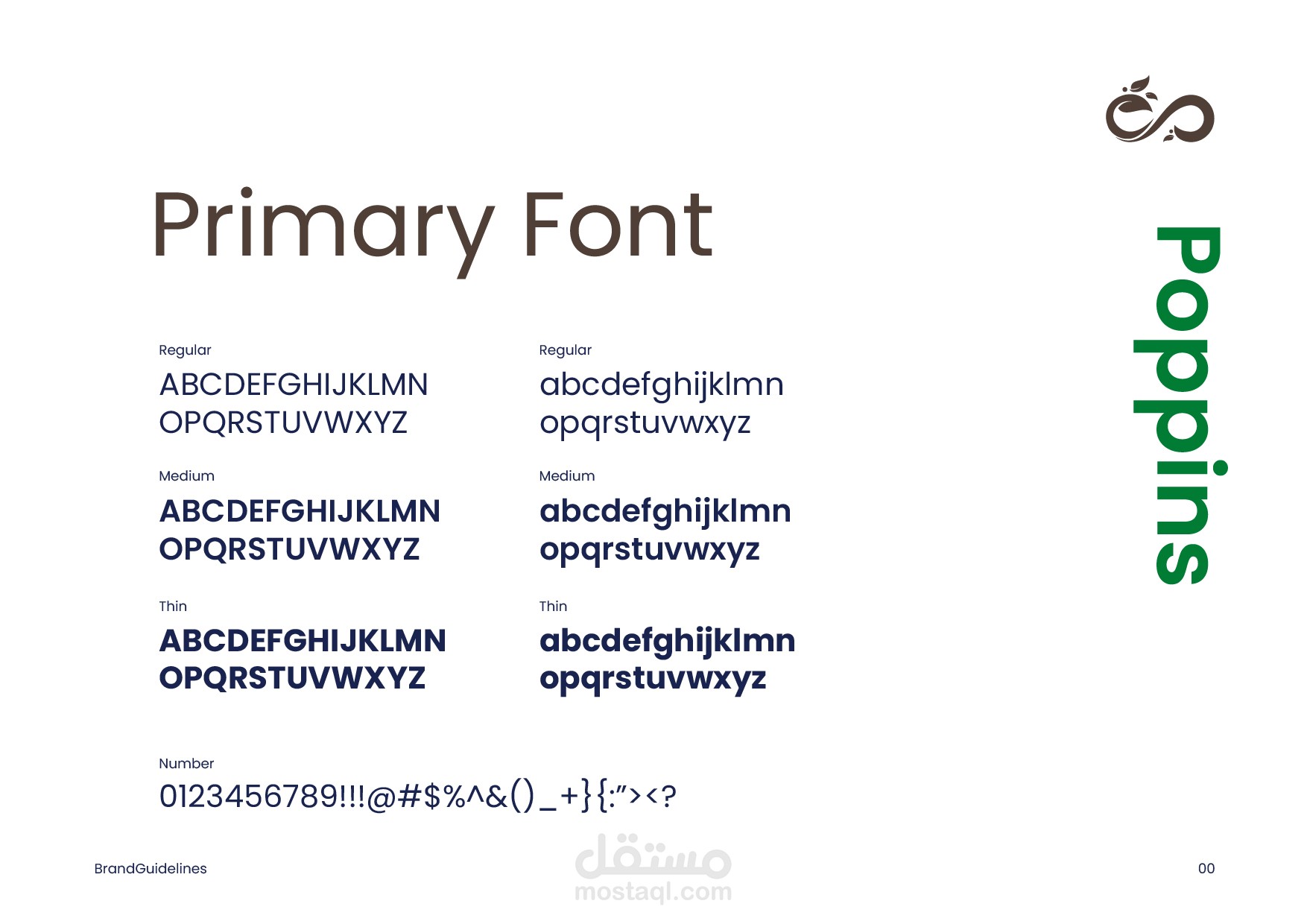 Primary Font

Poppins

Regular
ABCDEFGHIJKLMN
OPQRSTUVWXYZ

Medium
ABCDEFGHIJKLMN
OPQRSTUVWXYZ

Thin
ABCDEFGHIJKLMN
OPQRSTUVWXYZ

Regular
abcdefghijklmn
opqrstuvwxyz

Medium
abcdefghijklmn
opqrstuvwxyz

Thin
abcdefghijklmn
opqrstuvwxyz

Number
0123456789!!!@#$%^&()_+}{:”><?

BrandGuidelines

مستقل
mostaql.com

00